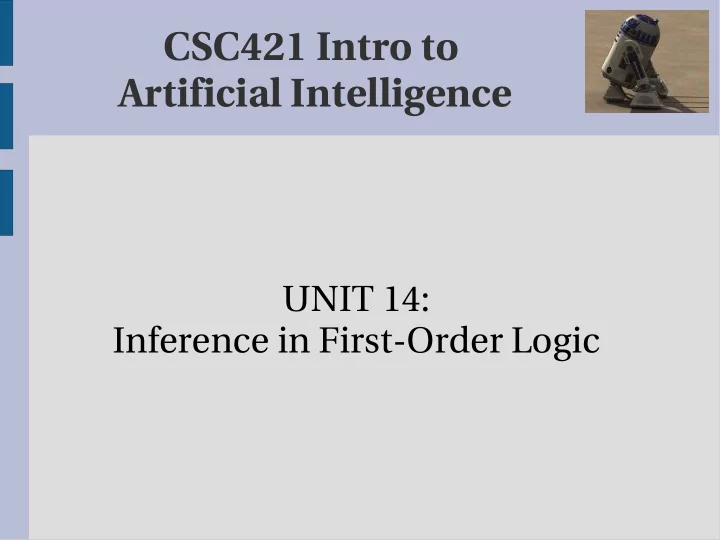 CSC421 Intro to Artificial Intelligence

UNIT 14:
Inference in First-Order Logic